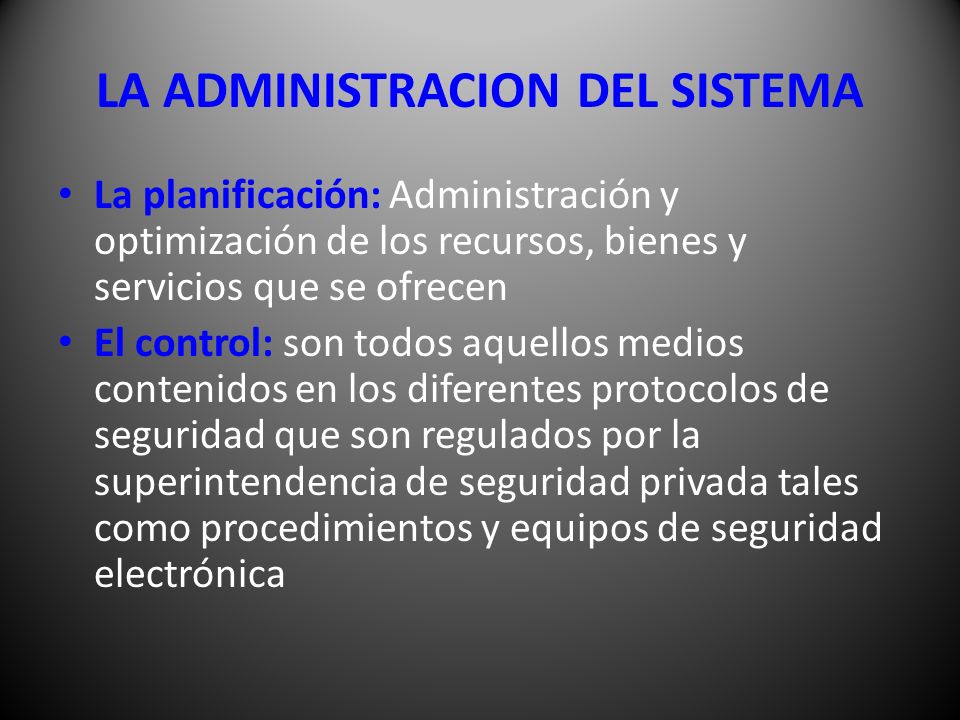 LA ADMINISTRACION DEL SISTEMA

• La planificación: Administración y optimización de los recursos, bienes y servicios que se ofrecen

• El control: son todos aquellos medios contenidos en los diferentes protocolos de seguridad que son regulados por la superintendencia de seguridad privada tales como procedimientos y equipos de seguridad electrónica